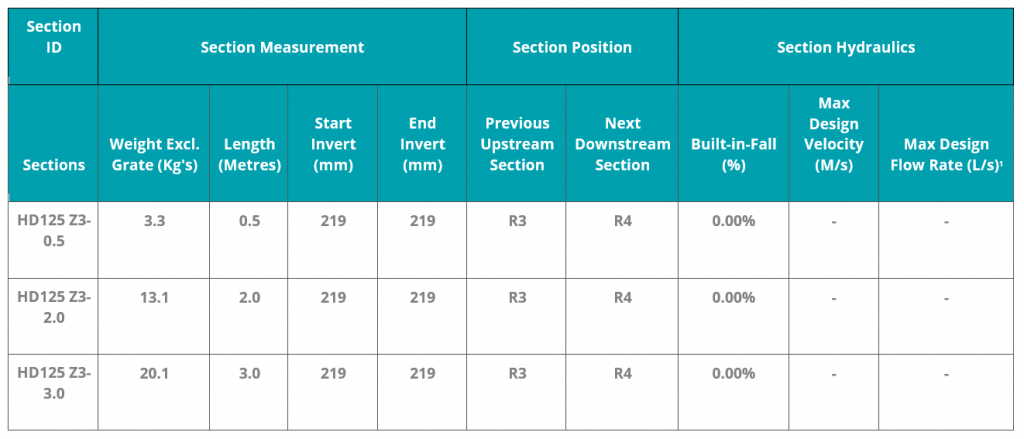 | Section ID | Section Measurement | | | | Section Position | | Section Hydraulics | | |
|---|---|---|---|---|---|---|---|---|---|
| Sections | Weight Excl. Grate (Kg's) | Length (Metres) | Start Invert (mm) | End Invert (mm) | Previous Upstream Section | Next Downstream Section | Built-in-Fall (%) | Max Design Velocity (M/s) | Max Design Flow Rate (L/s)¹ |
| HD125 Z3-0.5 | 3.3 | 0.5 | 219 | 219 | R3 | R4 | 0.00% | - | - |
| HD125 Z3-2.0 | 13.1 | 2.0 | 219 | 219 | R3 | R4 | 0.00% | - | - |
| HD125 Z3-3.0 | 20.1 | 3.0 | 219 | 219 | R3 | R4 | 0.00% | - | - |